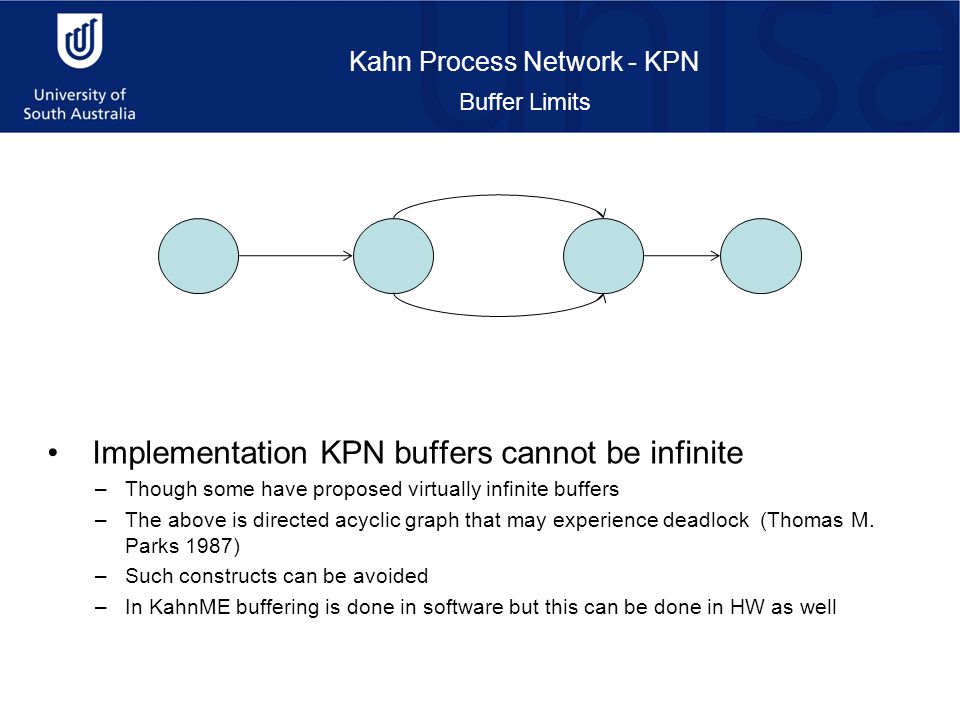 University of South Australia

Kahn Process Network - KPN

Buffer Limits

• Implementation KPN buffers cannot be infinite
– Though some have proposed virtually infinite buffers
– The above is directed acyclic graph that may experience deadlock (Thomas M. Parks 1987)
– Such constructs can be avoided
– In KahnME buffering is done in software but this can be done in HW as well